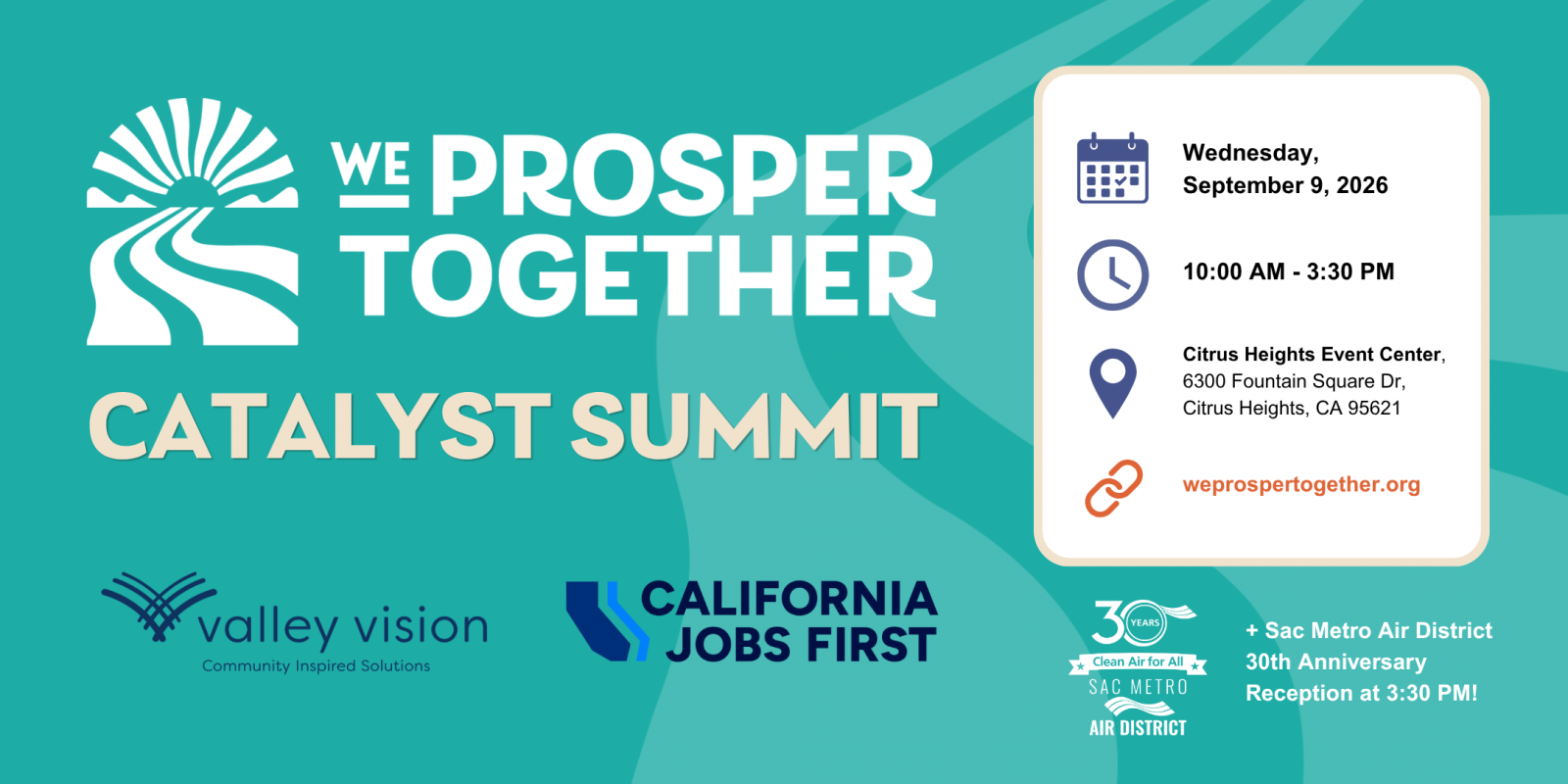 WE PROSPER TOGETHER

CATALYST SUMMIT

Wednesday, September 9, 2026

10:00 AM - 3:30 PM

Citrus Heights Event Center, 6300 Fountain Square Dr, Citrus Heights, CA 95621

weprospertogether.org

valley vision
Community Inspired Solutions

CALIFORNIA JOBS FIRST

30 YEARS
Clean Air for All
SAC METRO
AIR DISTRICT

+ Sac Metro Air District 30th Anniversary Reception at 3:30 PM!